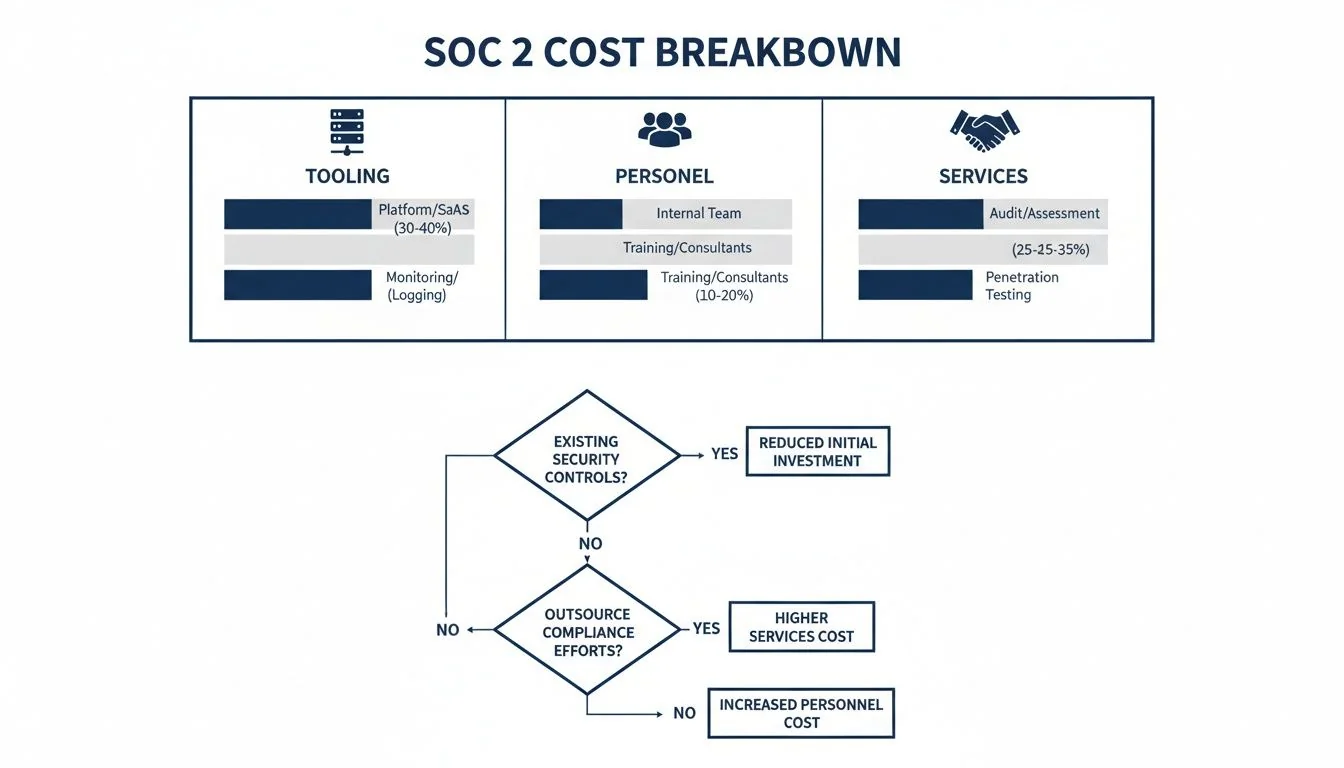 SOC 2 COST BREAKBOWN

TOOLING

Platform/SaAS (30-40%)

Monitoring/ (Logging)

PERSONEL

Internal Team

Training/Consultants

Training/Consultants (10-20%)

SERVICES

Audit/Assessment

(25-25-35%)

Penetration Testing

EXISTING SECURITY CONTROLS?

YES

REDUCED INITIAL INVESTMENT

NO

OUTSOURCE COMPLIANCE EFFORTS?

NO

YES

HIGHER SERVICES COST

NO

INCREASED PERSONNEL COST